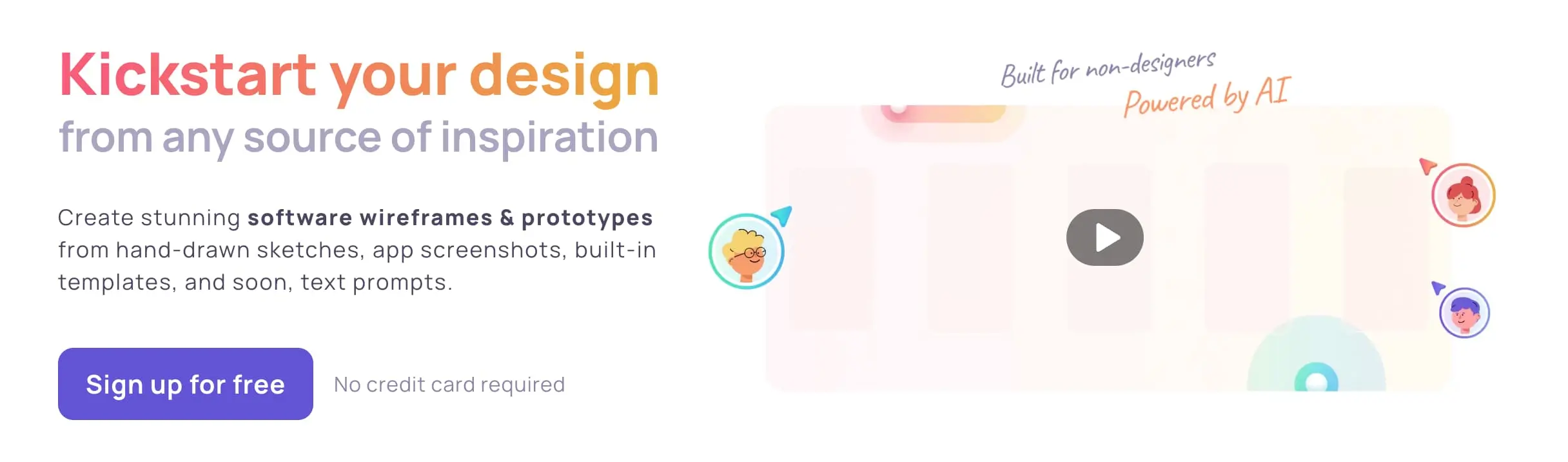 Kickstart your design
from any source of inspiration

Create stunning software wireframes & prototypes from hand-drawn sketches, app screenshots, built-in templates, and soon, text prompts.

Sign up for free

No credit card required

Built for non-designers
Powered by AI